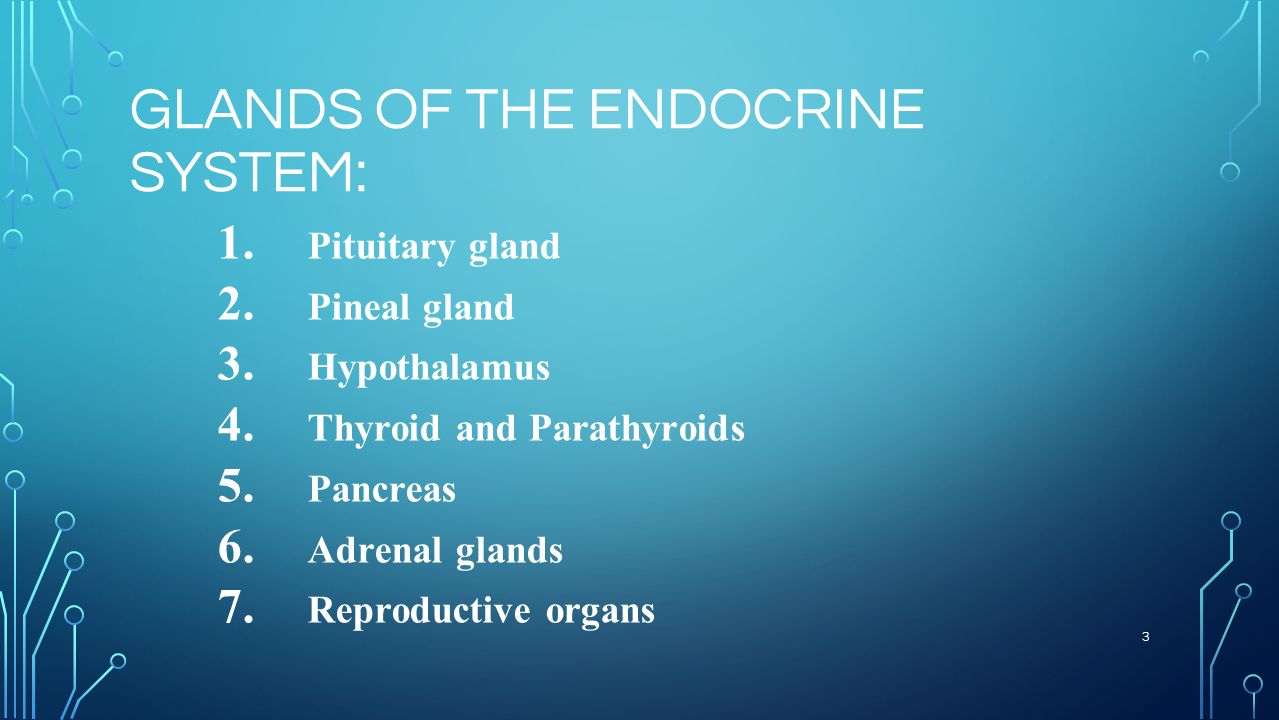 GLANDS OF THE ENDOCRINE SYSTEM:

1. Pituitary gland
2. Pineal gland
3. Hypothalamus
4. Thyroid and Parathyroids
5. Pancreas
6. Adrenal glands
7. Reproductive organs

3